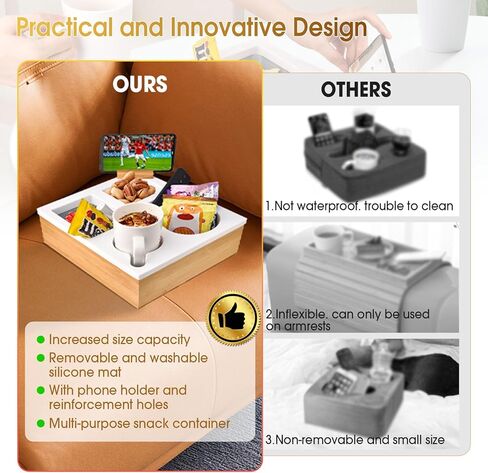 Practical and Innovative Design

OURS

Increased size capacity
Removable and washable silicone mat
With phone holder and reinforcement holes
Multi-purpose snack container

OTHERS

1.Not waterproof. trouble to clean

2.Inflexible. can only be used on armrests

3.Non-removable and small size